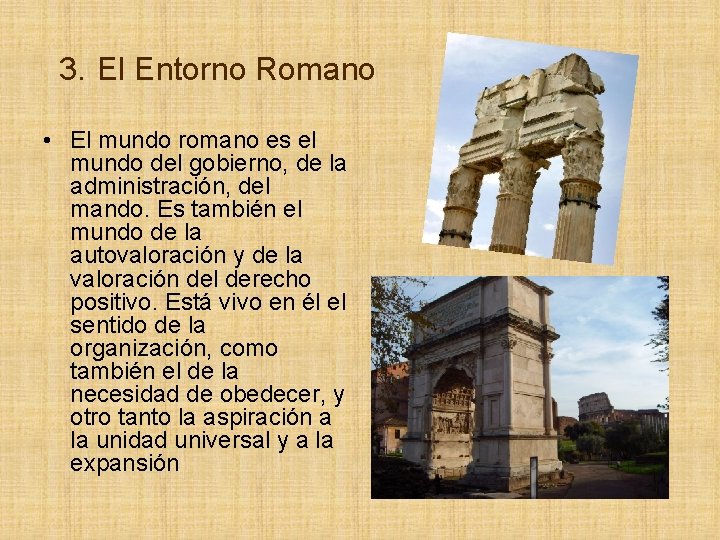 3. El Entorno Romano

• El mundo romano es el mundo del gobierno, de la administración, del mando. Es también el mundo de la autovaloración y de la valoración del derecho positivo. Está vivo en él el sentido de la organización, como también el de la necesidad de obedecer, y otro tanto la aspiración a la unidad universal y a la expansión